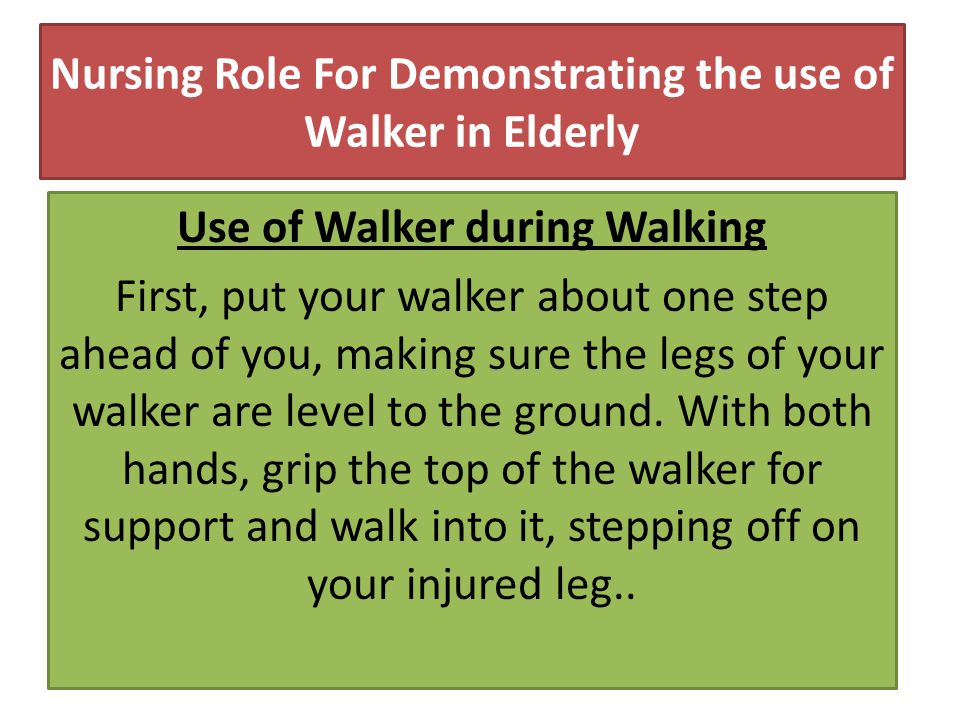 Nursing Role For Demonstrating the use of Walker in Elderly

Use of Walker during Walking

First, put your walker about one step ahead of you, making sure the legs of your walker are level to the ground. With both hands, grip the top of the walker for support and walk into it, stepping off on your injured leg..